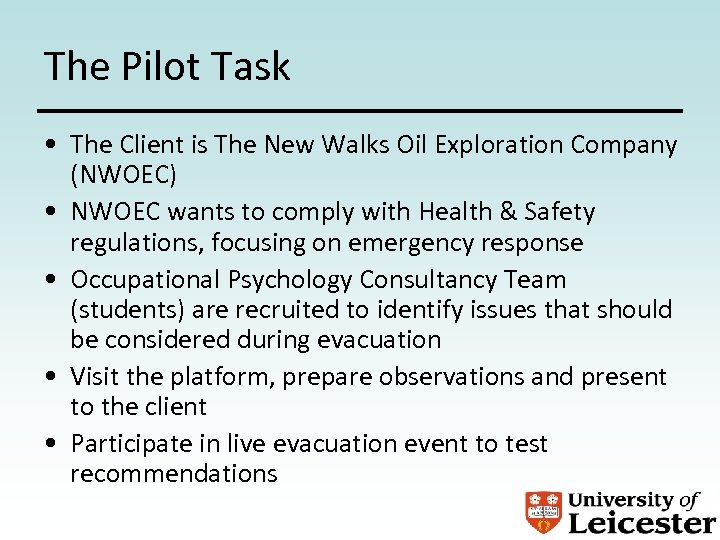 The Pilot Task

• The Client is The New Walks Oil Exploration Company (NWOEC)
• NWOEC wants to comply with Health & Safety regulations, focusing on emergency response
• Occupational Psychology Consultancy Team (students) are recruited to identify issues that should be considered during evacuation
• Visit the platform, prepare observations and present to the client
• Participate in live evacuation event to test recommendations

University of Leicester